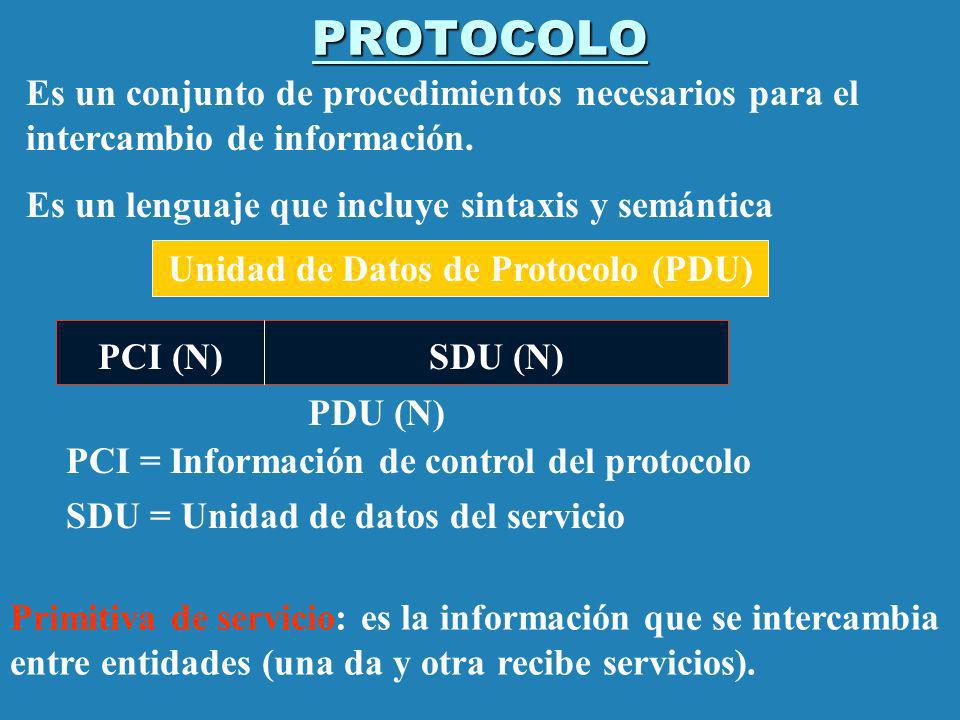 PROTOCOLO

Es un conjunto de procedimientos necesarios para el intercambio de información.

Es un lenguaje que incluye sintaxis y semántica

Unidad de Datos de Protocolo (PDU)

| PCI (N) | SDU (N) |
|---|---|

PDU (N)

PCI = Información de control del protocolo

SDU = Unidad de datos del servicio

Primitiva de servicio: es la información que se intercambia entre entidades (una da y otra recibe servicios).